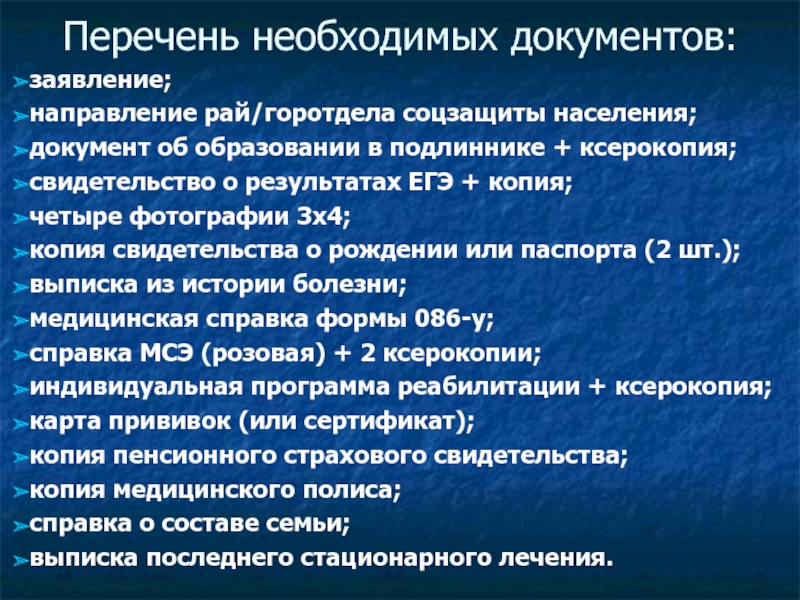 Перечень необходимых документов:

➢заявление;
➢направление рай/горотдела соцзащиты населения;
➢документ об образовании в подлиннике + ксерокопия;
➢свидетельство о результатах ЕГЭ + копия;
➢четыре фотографии 3х4;
➢копия свидетельства о рождении или паспорта (2 шт.);
➢выписка из истории болезни;
➢медицинская справка формы 086-у;
➢справка МСЭ (розовая) + 2 ксерокопии;
➢индивидуальная программа реабилитации + ксерокопия;
➢карта прививок (или сертификат);
➢копия пенсионного страхового свидетельства;
➢копия медицинского полиса;
➢справка о составе семьи;
➢выписка последнего стационарного лечения.